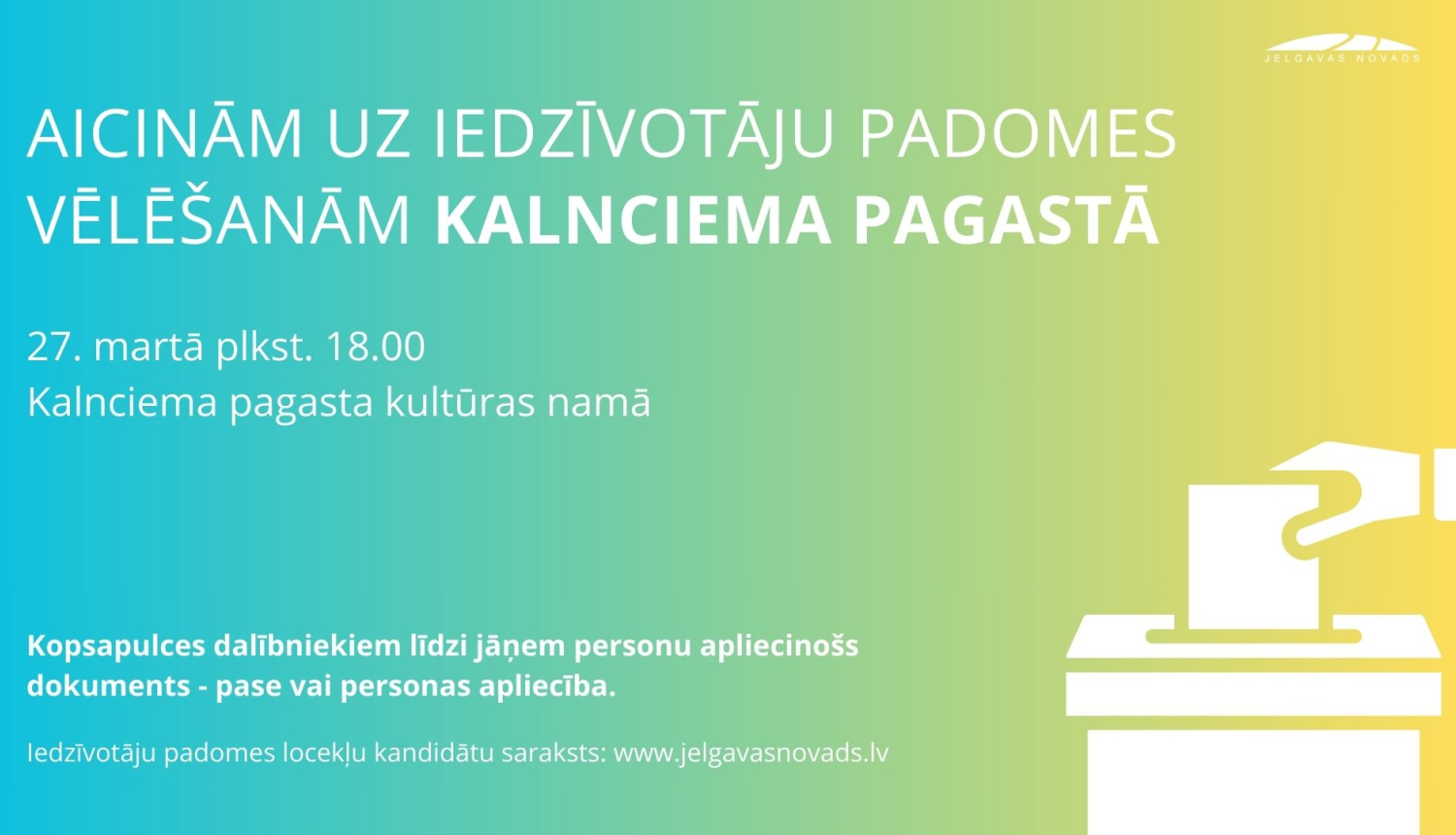 JELGAVAS NOVADS

AICINĀM UZ IEDZĪVOTĀJU PADOMES VĒLĒŠANĀM KALNCIEMA PAGASTĀ

27. martā plkst. 18.00
Kalnciema pagasta kultūras namā

Kopsapulces dalībniekiem līdzi jāņem personu apliecinošs dokuments - pase vai personas apliecība.

Iedzīvotāju padomes locekļu kandidātu saraksts: www.jelgavasnovads.lv